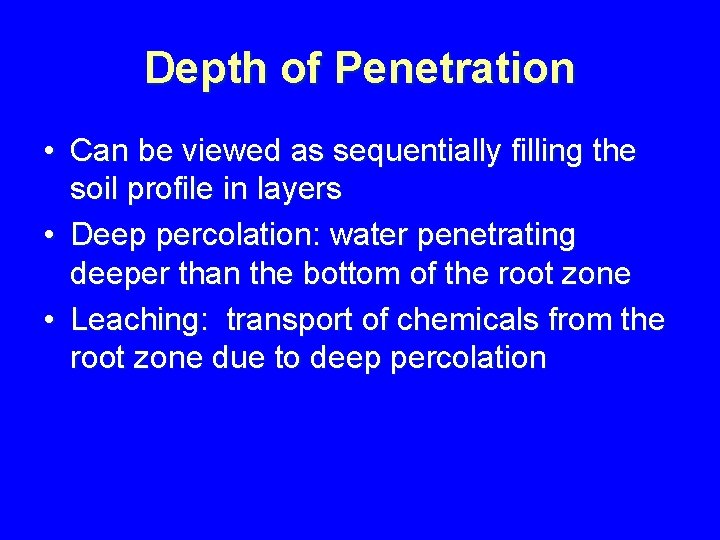 Depth of Penetration

• Can be viewed as sequentially filling the soil profile in layers
• Deep percolation: water penetrating deeper than the bottom of the root zone
• Leaching: transport of chemicals from the root zone due to deep percolation